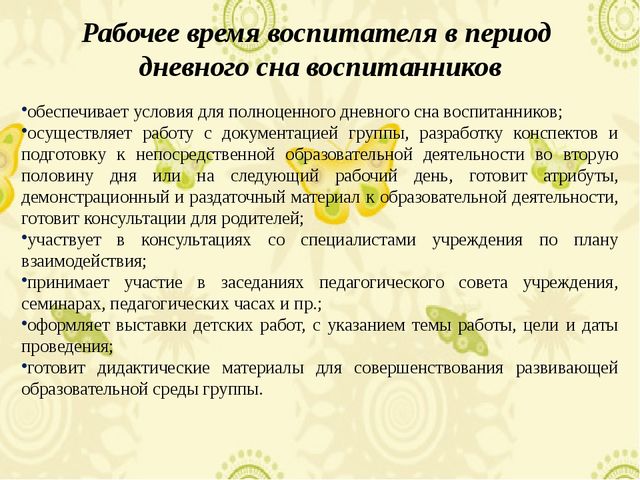 Рабочее время воспитателя в период дневного сна воспитанников

•обеспечивает условия для полноценного дневного сна воспитанников;
•осуществляет работу с документацией группы, разработку конспектов и подготовку к непосредственной образовательной деятельности во вторую половину дня или на следующий рабочий день, готовит атрибуты, демонстрационный и раздаточный материал к образовательной деятельности, готовит консультации для родителей;
•участвует в консультациях со специалистами учреждения по плану взаимодействия;
•принимает участие в заседаниях педагогического совета учреждения, семинарах, педагогических часах и пр.;
•оформляет выставки детских работ, с указанием темы работы, цели и даты проведения;
•готовит дидактические материалы для совершенствования развивающей образовательной среды группы.